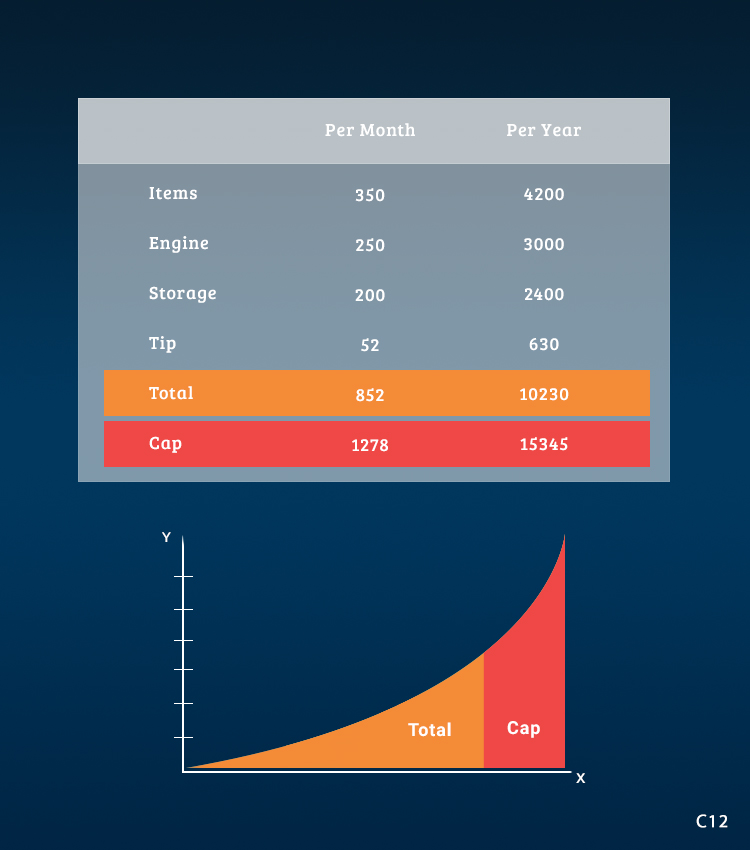 | | Per Month | Per Year |
|---|---|---|
| Items | 350 | 4200 |
| Engine | 250 | 3000 |
| Storage | 200 | 2400 |
| Tip | 52 | 630 |
| Total | 852 | 10230 |
| Cap | 1278 | 15345 |

Y

Total

Cap

X

C12